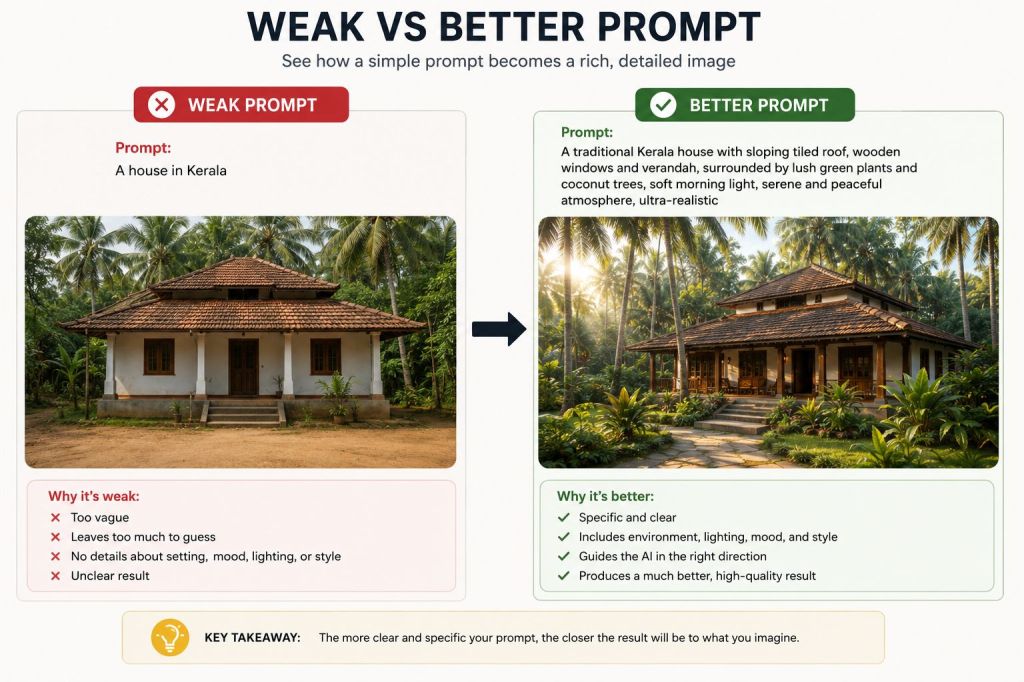 WEAK VS BETTER PROMPT
See how a simple prompt becomes a rich, detailed image

WEAK PROMPT

Prompt:
A house in Kerala

Why it's weak:
Too vague
Leaves too much to guess
No details about setting, mood, lighting, or style
Unclear result

BETTER PROMPT

Prompt:
A traditional Kerala house with sloping tiled roof, wooden windows and verandah, surrounded by lush green plants and coconut trees, soft morning light, serene and peaceful atmosphere, ultra-realistic

Why it's better:
Specific and clear
Includes environment, lighting, mood, and style
Guides the AI in the right direction
Produces a much better, high-quality result

KEY TAKEAWAY: The more clear and specific your prompt, the closer the result will be to what you imagine.